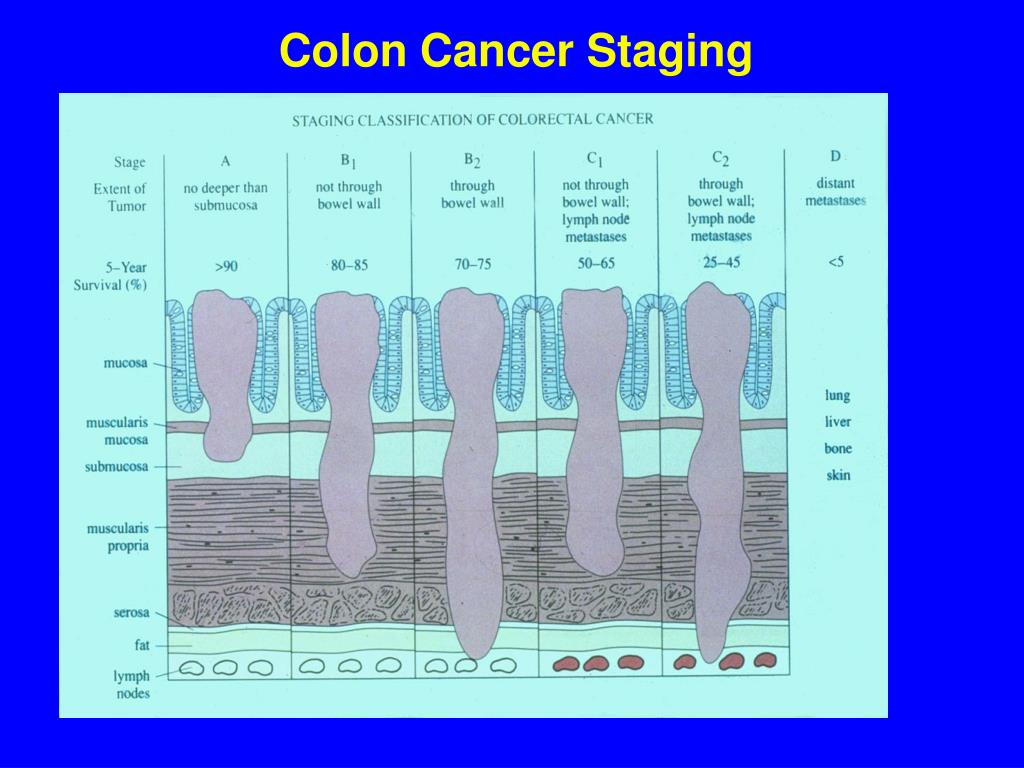 Colon Cancer Staging

STAGING CLASSIFICATION OF COLORECTAL CANCER

| Stage | A | $B_1$ | $B_2$ | $C_1$ | $C_2$ | D |
|---|---|---|---|---|---|---|
| Extent of Tumor | no deeper than submucosa | not through bowel wall | through bowel wall | not through bowel wall; lymph node metastases | through bowel wall; lymph node metastases | distant metastases |
| 5–Year Survival (%) | >90 | 80–85 | 70–75 | 50–65 | 25–45 | <5 |

mucosa

muscularis mucosa

submucosa

muscularis propria

serosa

fat

lymph nodes

lung

liver

bone

skin